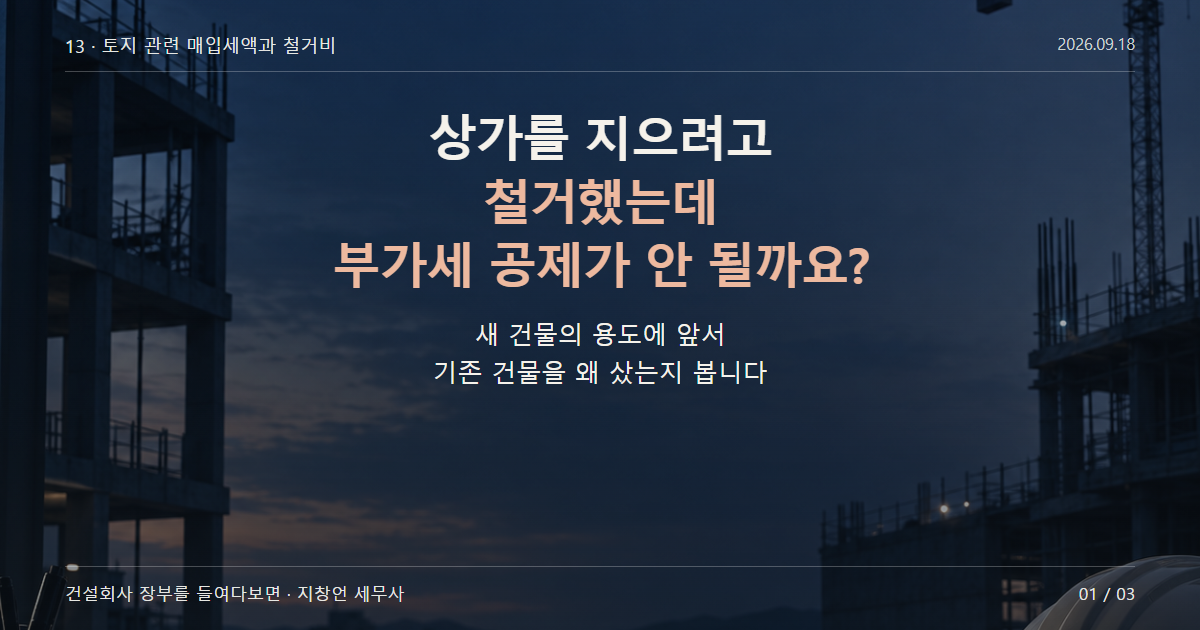 13 · 토지 관련 매입세액과 철거비

2026.09.18

상가를 지으려고
철거했는데
부가세 공제가 안 될까요?

새 건물의 용도에 앞서
기존 건물을 왜 샀는지 봅니다

건설회사 장부를 들여다보면 · 지창언 세무사

01 / 03